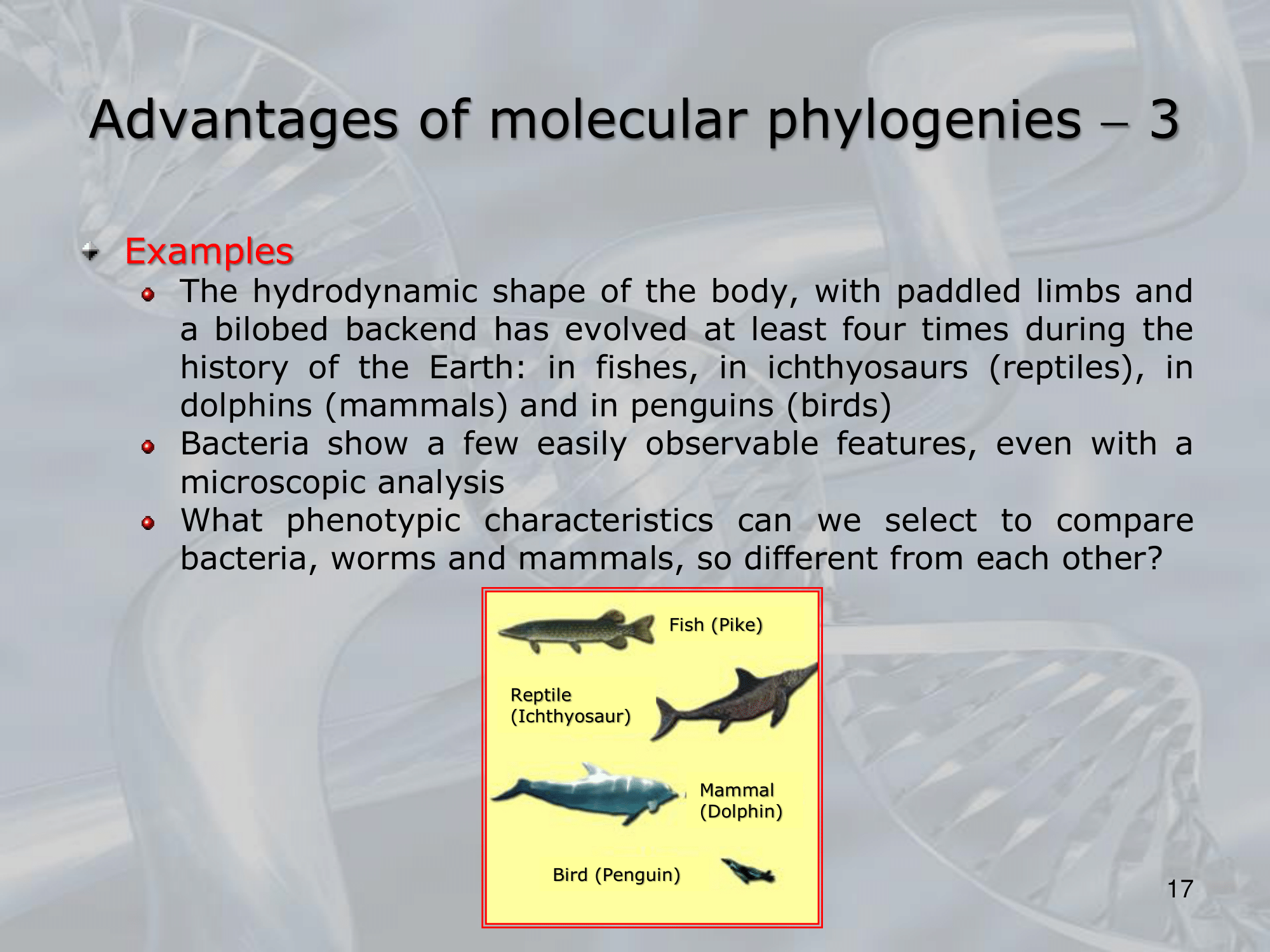 Advantages of molecular phylogenies – 3

Examples

The hydrodynamic shape of the body, with paddled limbs and a bilobed backend has evolved at least four times during the history of the Earth: in fishes, in ichthyosaurs (reptiles), in dolphins (mammals) and in penguins (birds)

Bacteria show a few easily observable features, even with a microscopic analysis

What phenotypic characteristics can we select to compare bacteria, worms and mammals, so different from each other?

Fish (Pike)

Reptile (Ichthyosaur)

Mammal (Dolphin)

Bird (Penguin)

17